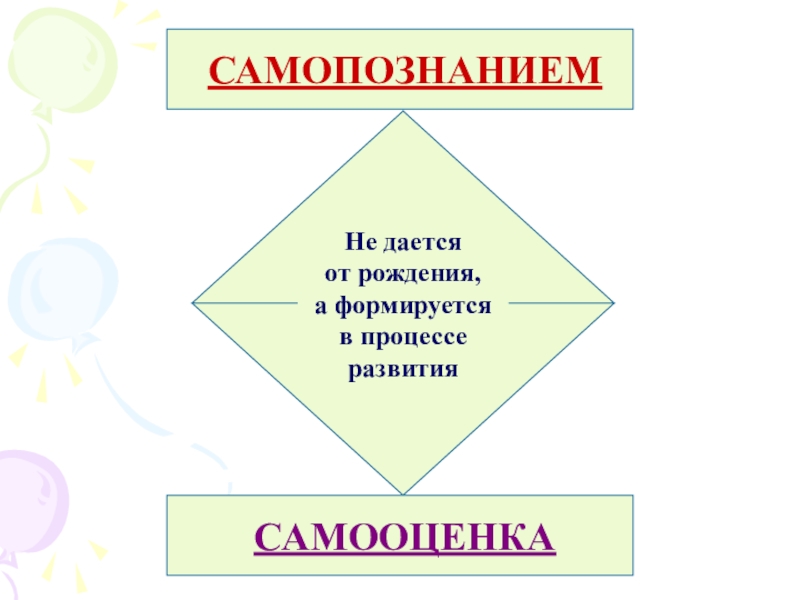 САМОПОЗНАНИЕМ

Не дается
от рождения,
а формируется
в процессе
развития

САМООЦЕНКА